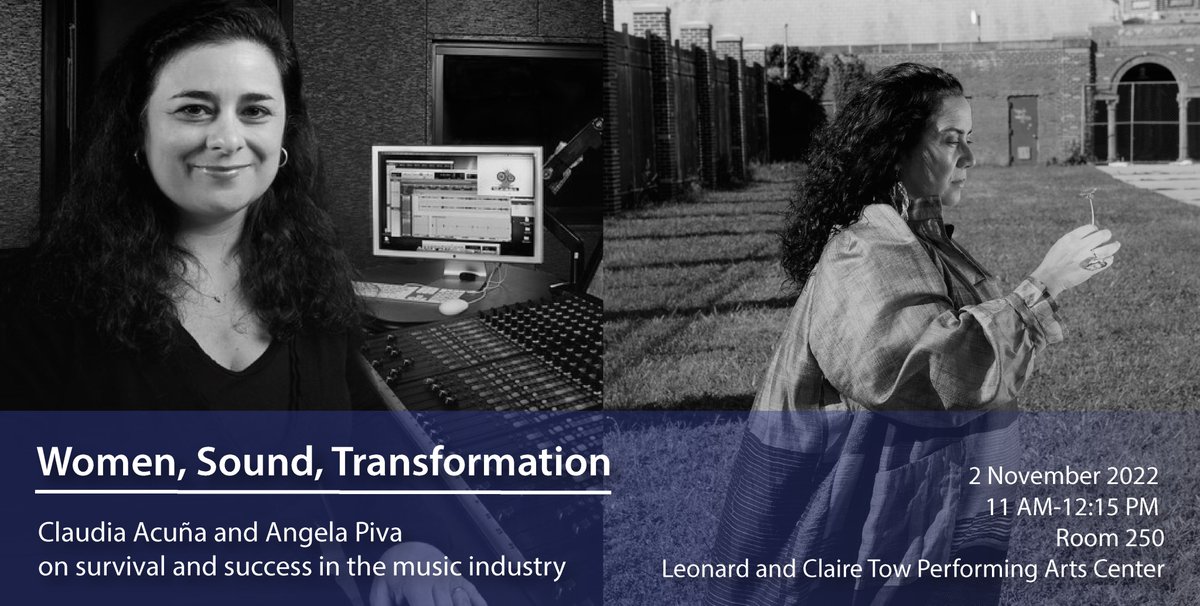 Women, Sound, Transformation

Claudia Acuña and Angela Piva
on survival and success in the music industry

2 November 2022
11 AM-12:15 PM
Room 250
Leonard and Claire Tow Performing Arts Center